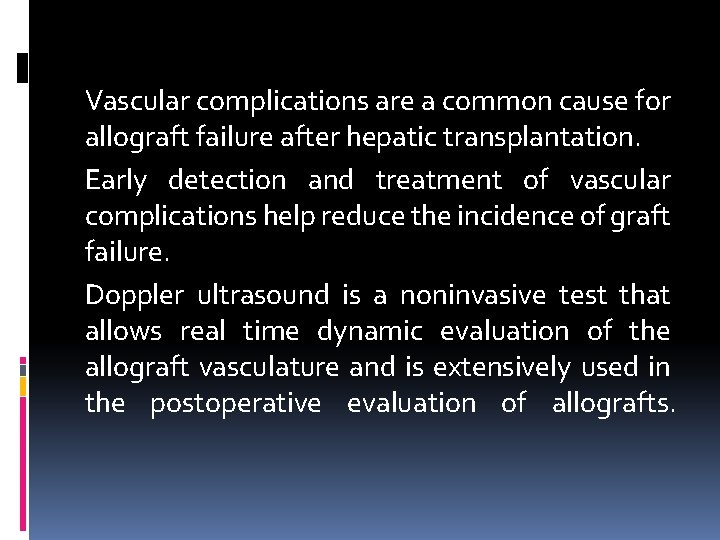 Vascular complications are a common cause for allograft failure after hepatic transplantation.

Early detection and treatment of vascular complications help reduce the incidence of graft failure.

Doppler ultrasound is a noninvasive test that allows real time dynamic evaluation of the allograft vasculature and is extensively used in the postoperative evaluation of allografts.